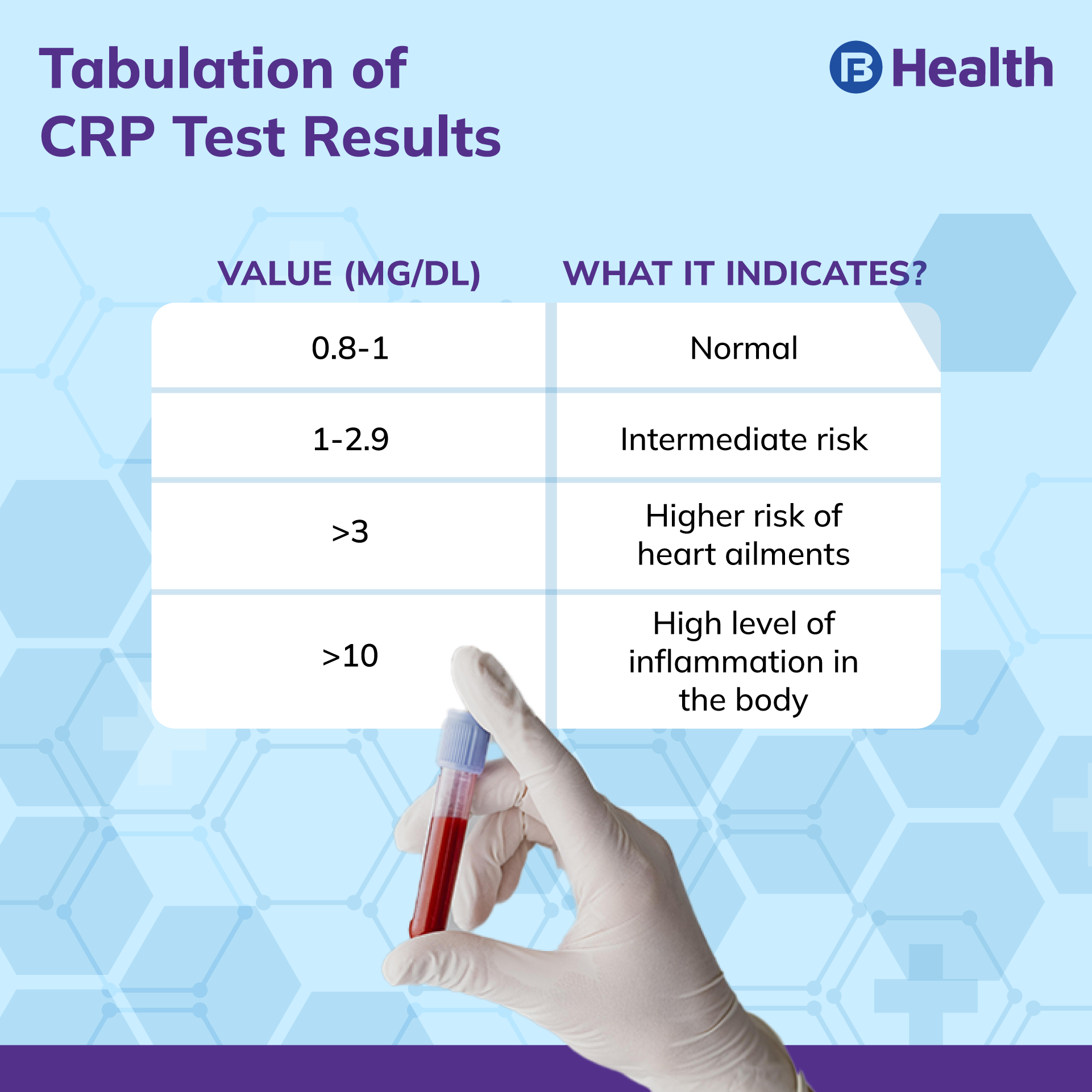 Tabulation of CRP Test Results

Health

| VALUE (MG/DL) | WHAT IT INDICATES? |
|---|---|
| 0.8-1 | Normal |
| 1-2.9 | Intermediate risk |
| >3 | Higher risk of heart ailments |
| >10 | High level of inflammation in the body |